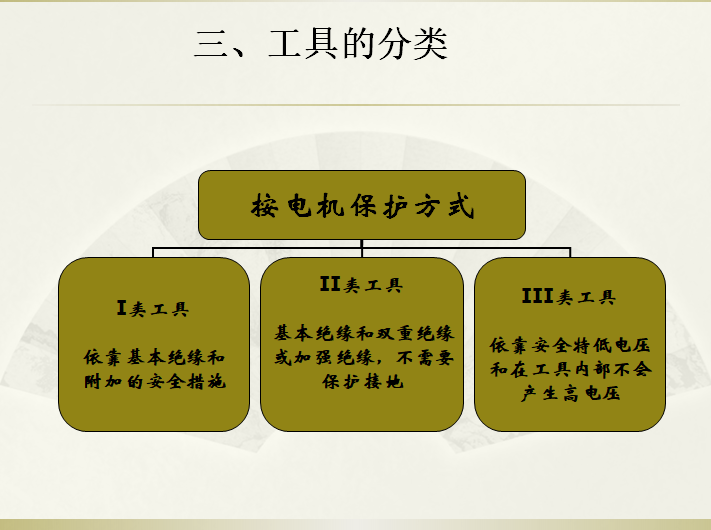 三、工具的分类

按电机保护方式

I类工具

依靠基本绝缘和附加的安全措施

II类工具

基本绝缘和双重绝缘或加强绝缘，不需要保护接地

III类工具

依靠安全特低电压和在工具内部不会产生高电压